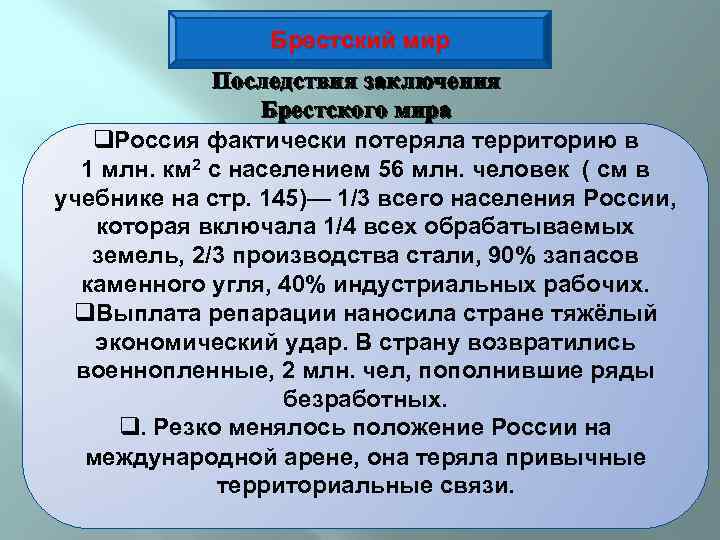 Брестский мир

Последствия заключения Брестского мира

❑Россия фактически потеряла территорию в 1 млн. км$^2$ с населением 56 млн. человек ( см в учебнике на стр. 145)— 1/3 всего населения России, которая включала 1/4 всех обрабатываемых земель, 2/3 производства стали, 90% запасов каменного угля, 40% индустриальных рабочих.

❑Выплата репарации наносила стране тяжёлый экономический удар. В страну возвратились военнопленные, 2 млн. чел, пополнившие ряды безработных.

❑. Резко менялось положение России на международной арене, она теряла привычные территориальные связи.